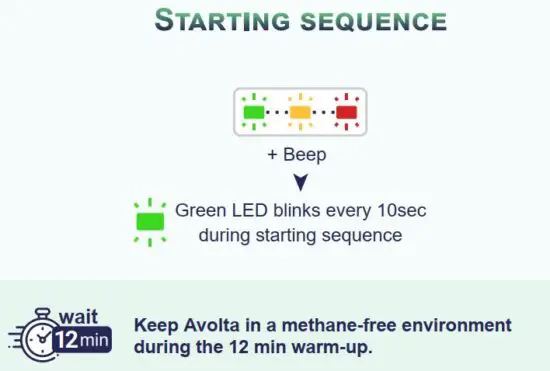 STARTING SEQUENCE

+ Beep

Green LED blinks every 10sec during starting sequence

wait 12 min

Keep Avolta in a methane-free environment during the 12 min warm-up.